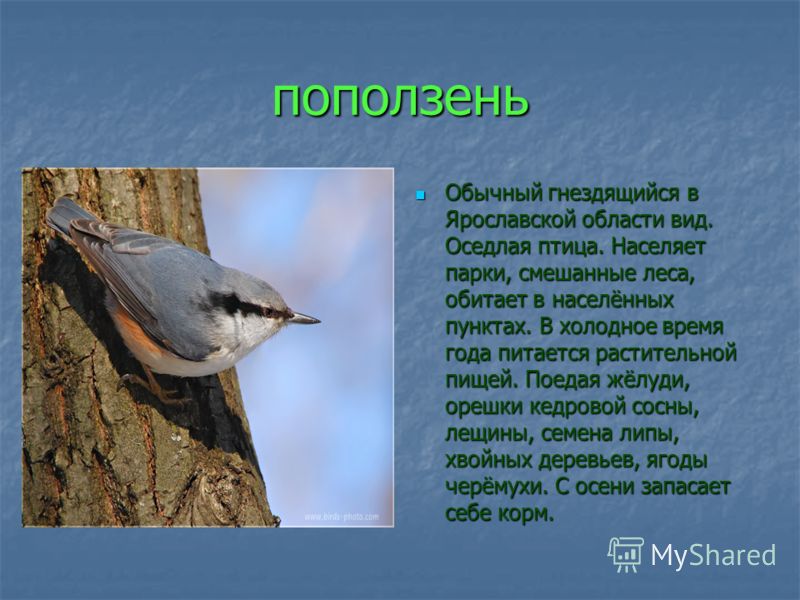 поползень

Обычный гнездящийся в Ярославской области вид. Оседлая птица. Населяет парки, смешанные леса, обитает в населённых пунктах. В холодное время года питается растительной пищей. Поедая жёлуди, орешки кедровой сосны, лещины, семена липы, хвойных деревьев, ягоды черёмухи. С осени запасает себе корм.

www.birds-photo.com

MyShared